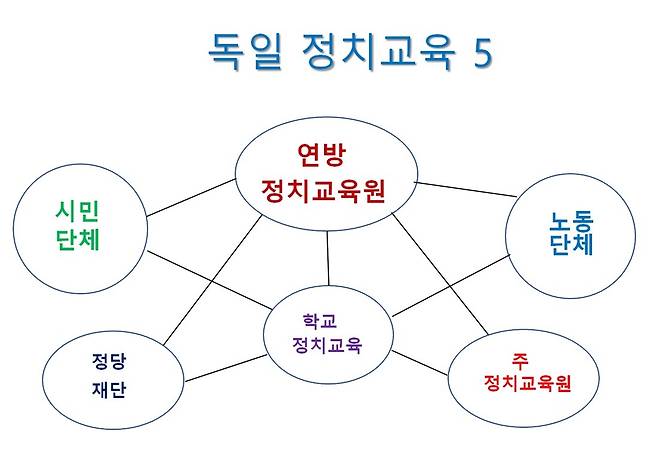 독일 정치교육 5

연방
정치교육원

시민
단체

노동
단체

학교
정치교육

정당
재단

주
정치교육원